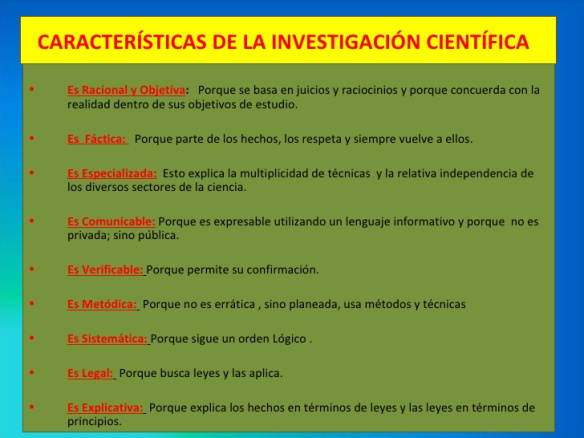 CARACTERÍSTICAS DE LA INVESTIGACIÓN CIENTÍFICA

• Es Racional y Objetiva: Porque se basa en juicios y raciocinios y porque concuerda con la realidad dentro de sus objetivos de estudio.

• Es Fáctica: Porque parte de los hechos, los respeta y siempre vuelve a ellos.

• Es Especializada: Esto explica la multiplicidad de técnicas y la relativa independencia de los diversos sectores de la ciencia.

• Es Comunicable: Porque es expresable utilizando un lenguaje informativo y porque no es privada; sino pública.

• Es Verificable: Porque permite su confirmación.

• Es Metódica: Porque no es errática , sino planeada, usa métodos y técnicas

• Es Sistemática: Porque sigue un orden Lógico .

• Es Legal: Porque busca leyes y las aplica.

• Es Explicativa: Porque explica los hechos en términos de leyes y las leyes en términos de principios.